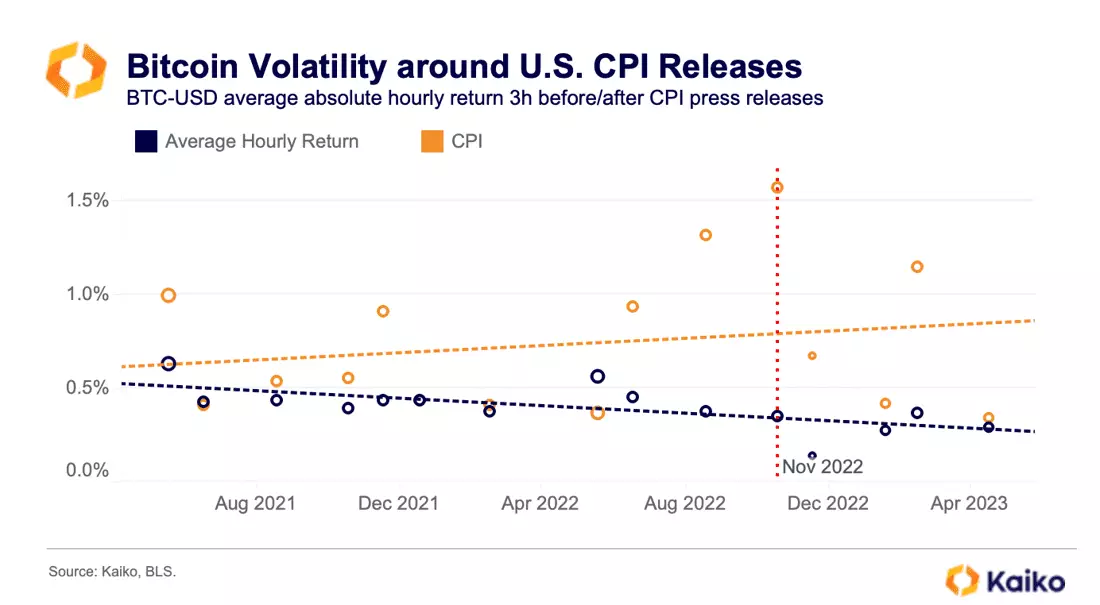 Bitcoin Volatility around U.S. CPI Releases
BTC-USD average absolute hourly return 3h before/after CPI press releases

Average Hourly Return CPI

1.5%
1.0%
0.5%
0.0%

Nov 2022

Aug 2021 Dec 2021 Apr 2022 Aug 2022 Dec 2022 Apr 2023

Source: Kaiko, BLS.

Kaiko